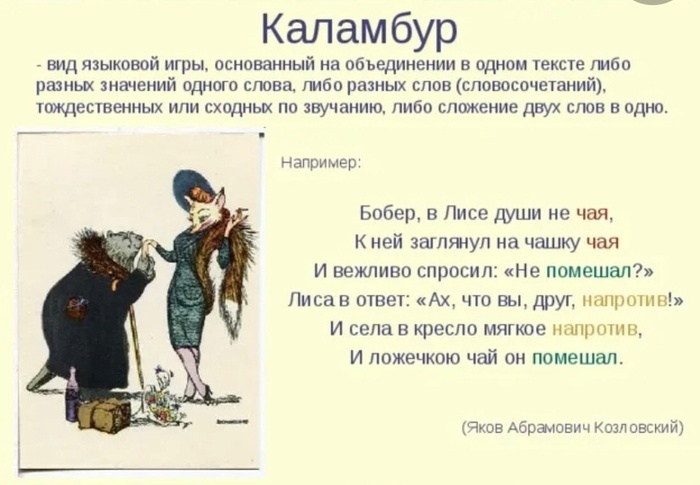 Каламбур

- вид языковой игры, основанный на объединении в одном тексте либо разных значений одного слова, либо разных слов (словосочетаний), тождественных или сходных по звучанию, либо сложение двух слов в одно.

Например:

Бобер, в Лисе души не чая,
К ней заглянул на чашку чая
И вежливо спросил: «Не помешал?»
Лиса в ответ: «Ах, что вы, друг, напротив!»
И села в кресло мягкое напротив,
И ложечкою чай он помешал.

(Яков Абрамович Козловский)